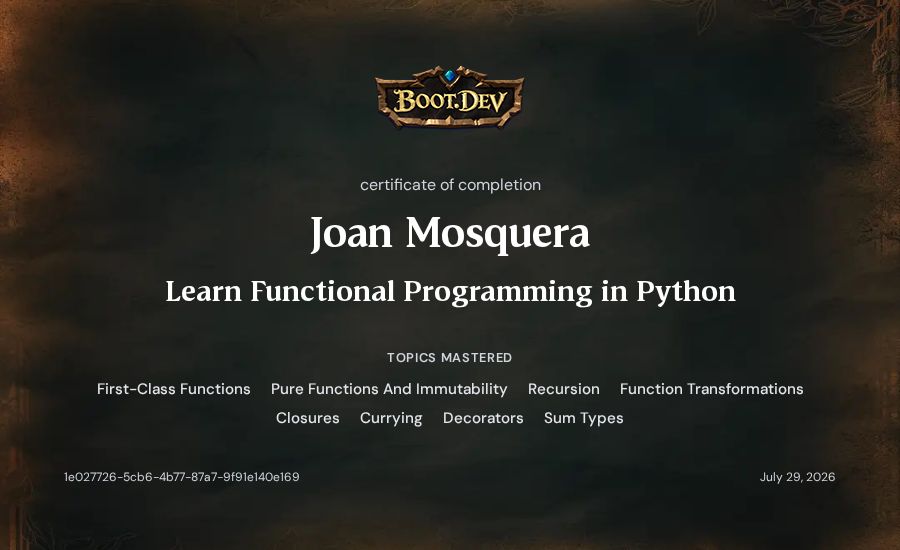 BOOT.DEV

certificate of completion

Joan Mosquera

Learn Functional Programming in Python

TOPICS MASTERED

First-Class Functions Pure Functions And Immutability Recursion Function Transformations Closures Currying Decorators Sum Types

1e027726-5cb6-4b77-87a7-9f91e140e169

July 29, 2026